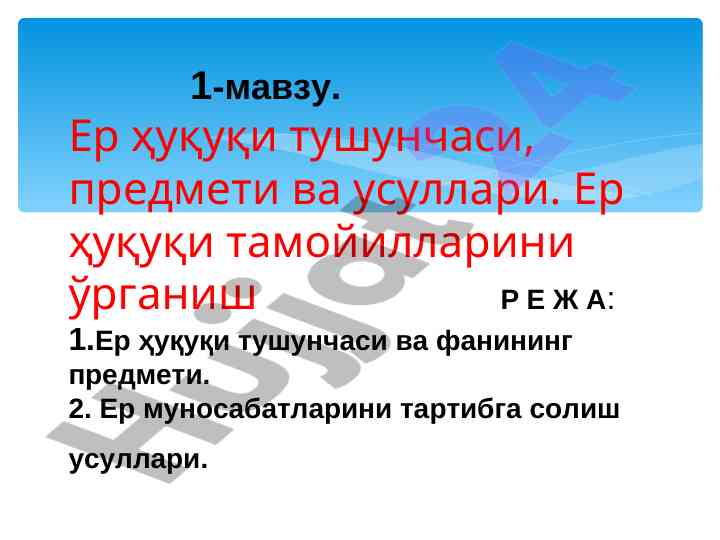 1-мавзу.

Ер ҳуқуқи тушунчаси, предмети ва усуллари. Ер ҳуқуқи тамойилларини ўрганиш

Р Е Ж А:

1.Ер ҳуқуқи тушунчаси ва фанининг предмети.

2. Ер муносабатларини тартибга солиш усуллари.

Hujjat24